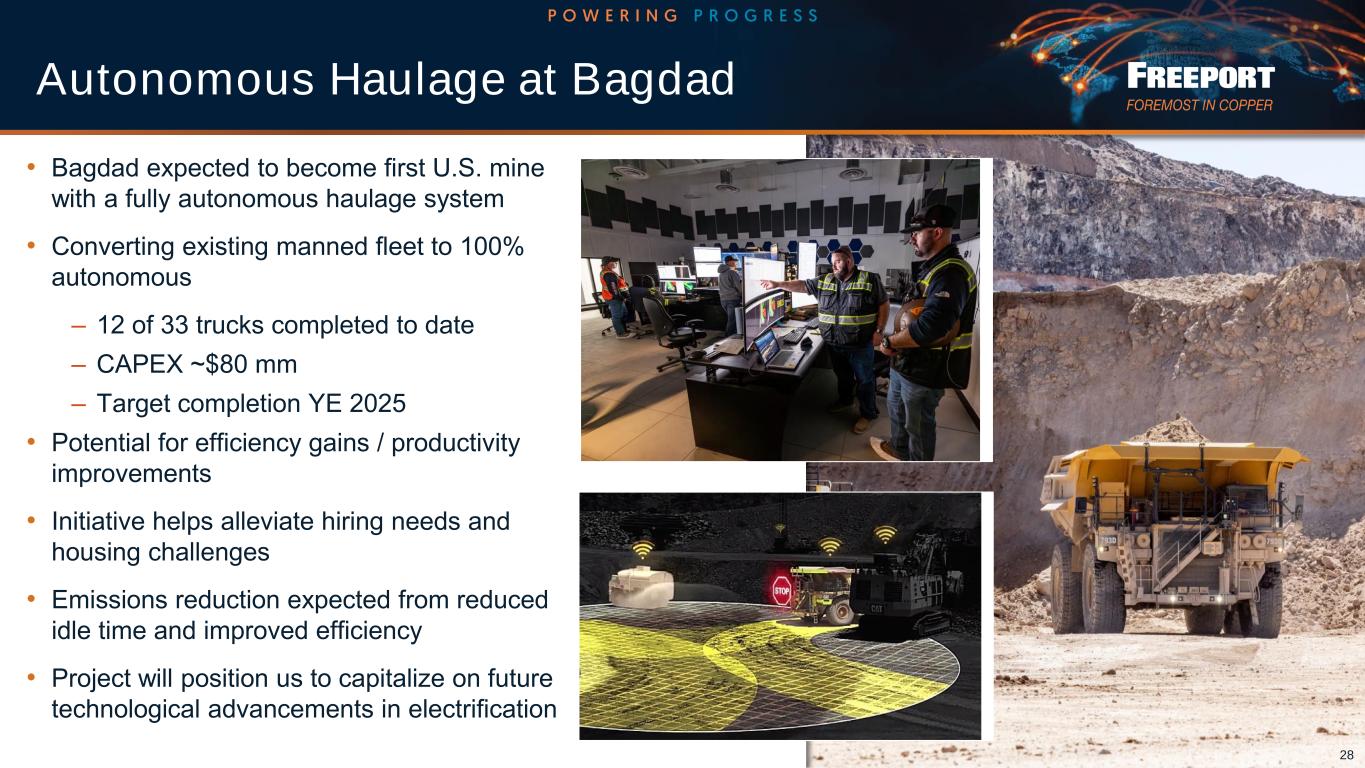 POWERING PROGRESS

Autonomous Haulage at Bagdad

FREEPORT
FOREMOST IN COPPER

• Bagdad expected to become first U.S. mine with a fully autonomous haulage system

• Converting existing manned fleet to 100% autonomous

– 12 of 33 trucks completed to date
– CAPEX ~$80 mm
– Target completion YE 2025

• Potential for efficiency gains / productivity improvements

• Initiative helps alleviate hiring needs and housing challenges

• Emissions reduction expected from reduced idle time and improved efficiency

• Project will position us to capitalize on future technological advancements in electrification

STOP

CAT

28